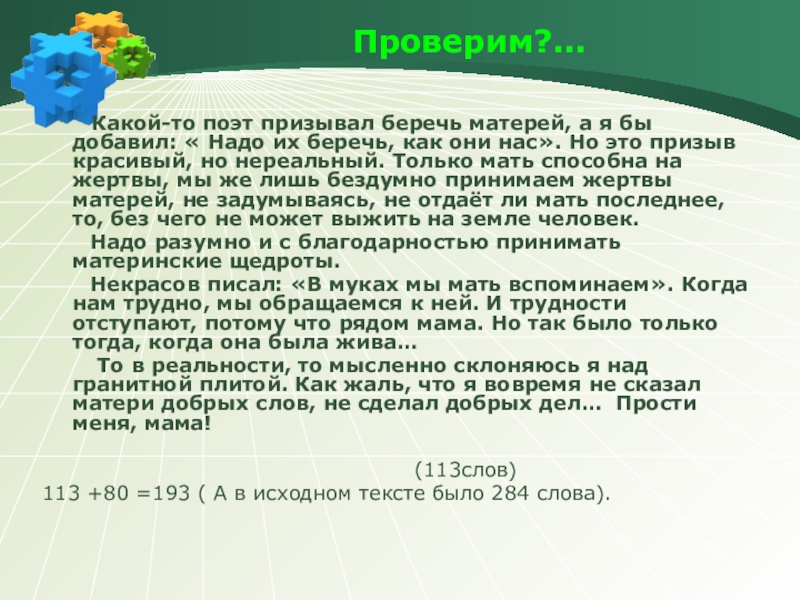 Проверим?...

Какой-то поэт призывал беречь матерей, а я бы добавил: « Надо их беречь, как они нас». Но это призыв красивый, но нереальный. Только мать способна на жертвы, мы же лишь бездумно принимаем жертвы матерей, не задумываясь, не отдаёт ли мать последнее, то, без чего не может выжить на земле человек.

Надо разумно и с благодарностью принимать материнские щедроты.

Некрасов писал: «В муках мы мать вспоминаем». Когда нам трудно, мы обращаемся к ней. И трудности отступают, потому что рядом мама. Но так было только тогда, когда она была жива…

То в реальности, то мысленно склоняюсь я над гранитной плитой. Как жаль, что я вовремя не сказал матери добрых слов, не сделал добрых дел… Прости меня, мама!

(113слов)

113 +80 =193 ( А в исходном тексте было 284 слова).